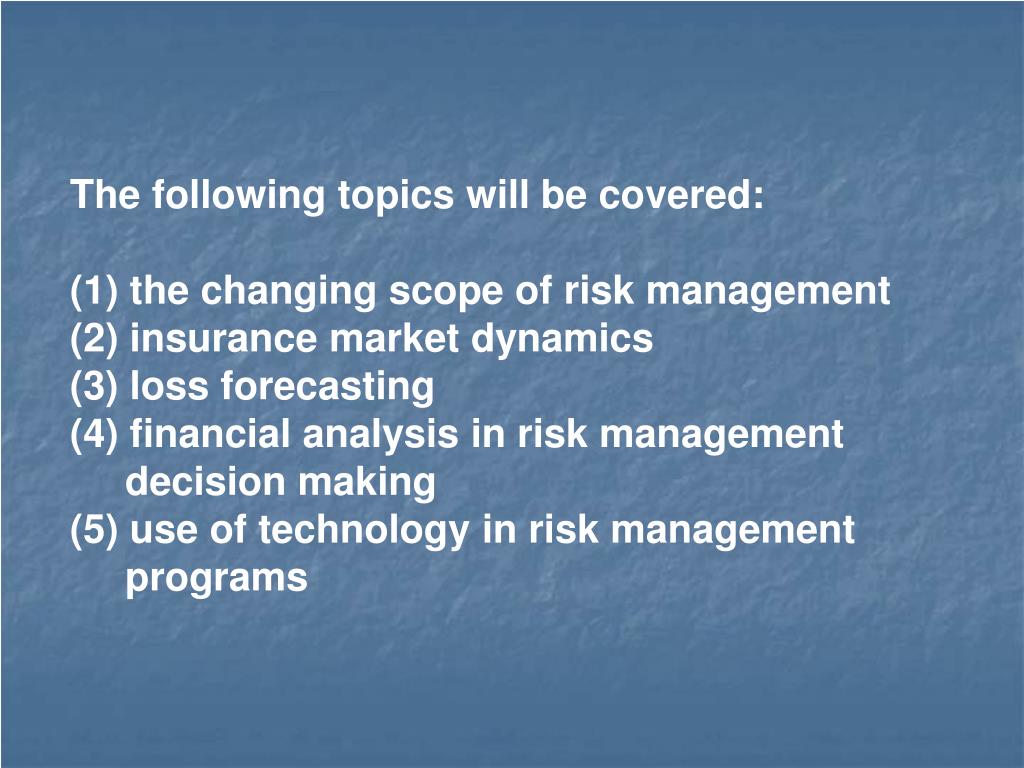 The following topics will be covered:

(1) the changing scope of risk management
(2) insurance market dynamics
(3) loss forecasting
(4) financial analysis in risk management decision making
(5) use of technology in risk management programs